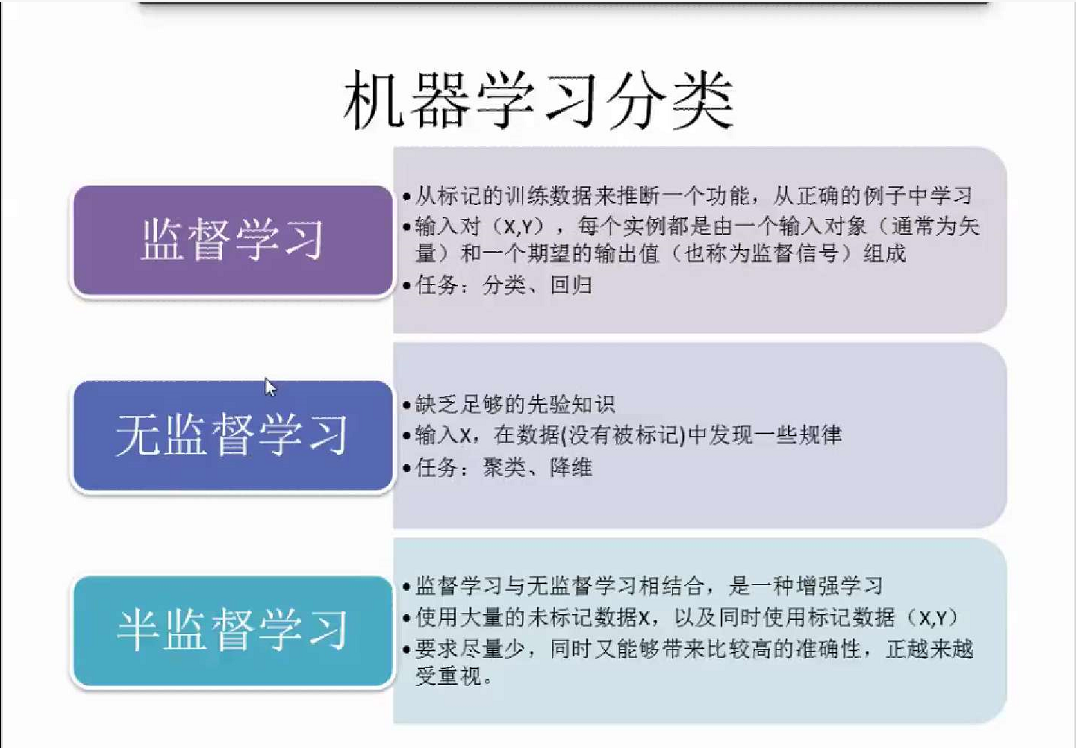 机器学习分类

监督学习

• 从标记的训练数据来推断一个功能，从正确的例子中学习
• 输入对（X,Y），每个实例都是由一个输入对象（通常为矢量）和一个期望的输出值（也称为监督信号）组成
• 任务：分类、回归

无监督学习

• 缺乏足够的先验知识
• 输入X，在数据(没有被标记)中发现一些规律
• 任务：聚类、降维

半监督学习

• 监督学习与无监督学习相结合，是一种增强学习
• 使用大量的未标记数据X，以及同时使用标记数据（X,Y）
• 要求尽量少，同时又能够带来比较高的准确性，正越来越受重视。